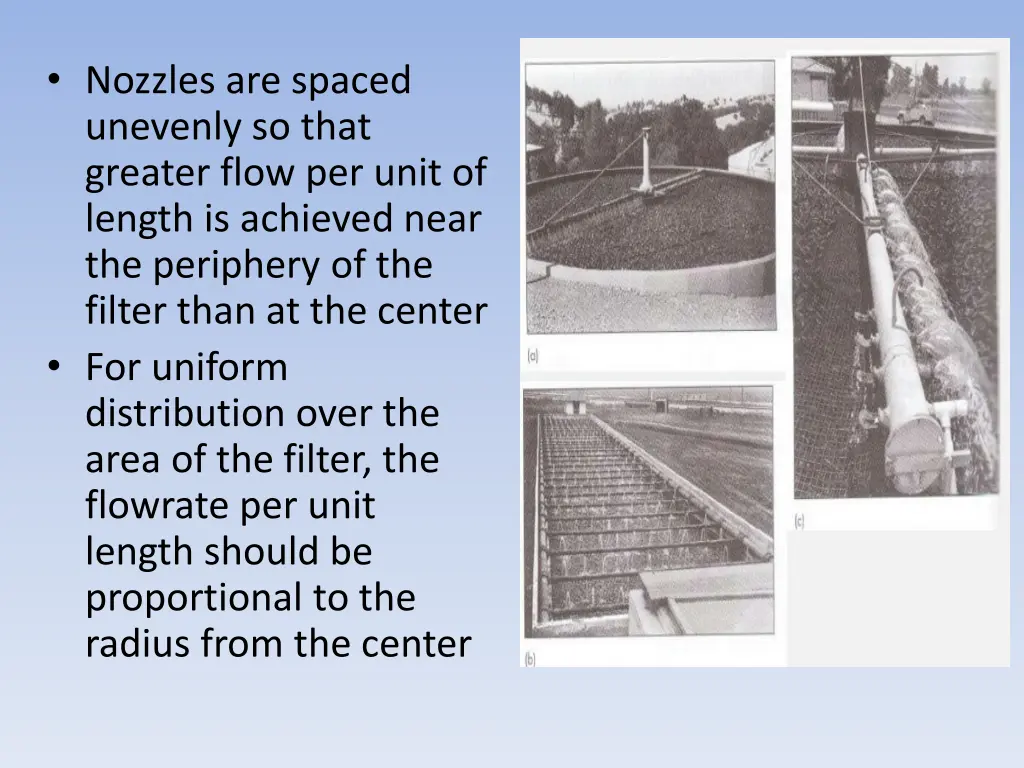 • Nozzles are spaced unevenly so that greater flow per unit of length is achieved near the periphery of the filter than at the center
• For uniform distribution over the area of the filter, the flowrate per unit length should be proportional to the radius from the center

(a)

(b)

(c)